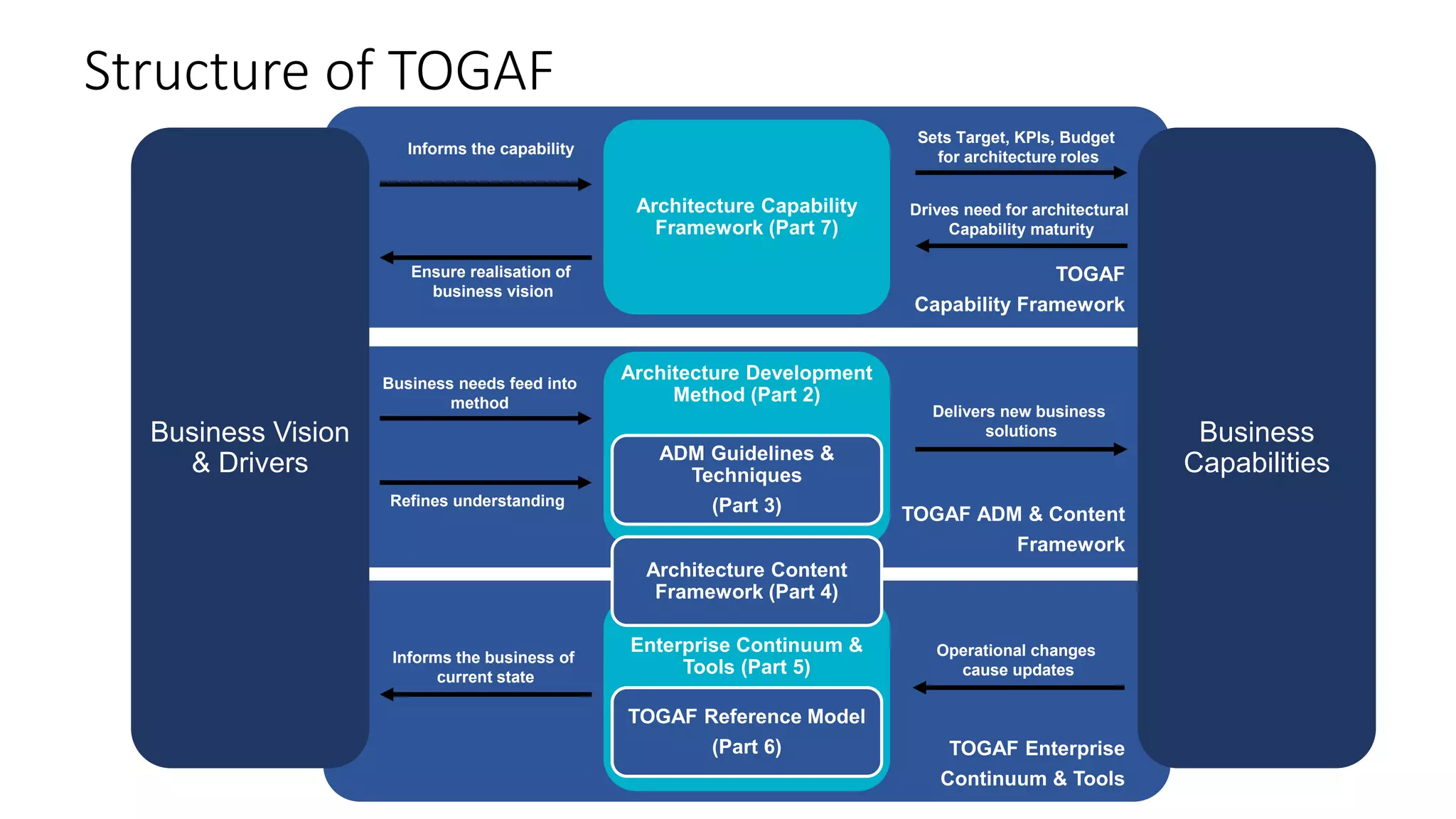 Structure of TOGAF

Business Vision & Drivers

Informs the capability

Ensure realisation of business vision

Architecture Capability Framework (Part 7)

Sets Target, KPIs, Budget for architecture roles

Drives need for architectural Capability maturity

TOGAF Capability Framework

Business needs feed into method

Refines understanding

Architecture Development Method (Part 2)

ADM Guidelines & Techniques (Part 3)

Delivers new business solutions

TOGAF ADM & Content Framework

Architecture Content Framework (Part 4)

Informs the business of current state

Enterprise Continuum & Tools (Part 5)

TOGAF Reference Model (Part 6)

Operational changes cause updates

TOGAF Enterprise Continuum & Tools

Business Capabilities